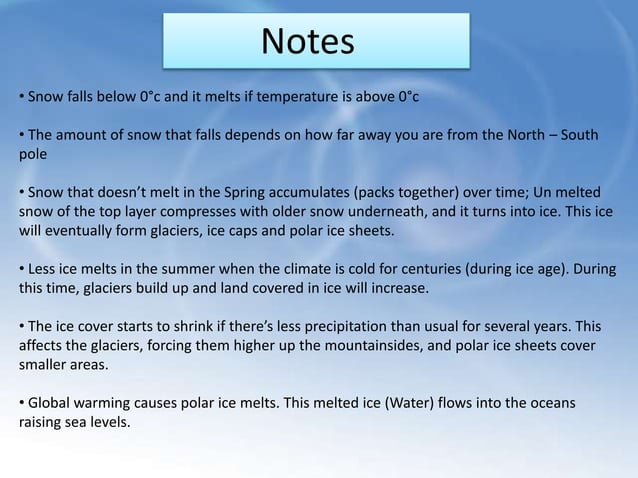 Notes

• Snow falls below 0°c and it melts if temperature is above 0°c

• The amount of snow that falls depends on how far away you are from the North – South pole

• Snow that doesn't melt in the Spring accumulates (packs together) over time; Un melted snow of the top layer compresses with older snow underneath, and it turns into ice. This ice will eventually form glaciers, ice caps and polar ice sheets.

• Less ice melts in the summer when the climate is cold for centuries (during ice age). During this time, glaciers build up and land covered in ice will increase.

• The ice cover starts to shrink if there's less precipitation than usual for several years. This affects the glaciers, forcing them higher up the mountainsides, and polar ice sheets cover smaller areas.

• Global warming causes polar ice melts. This melted ice (Water) flows into the oceans raising sea levels.